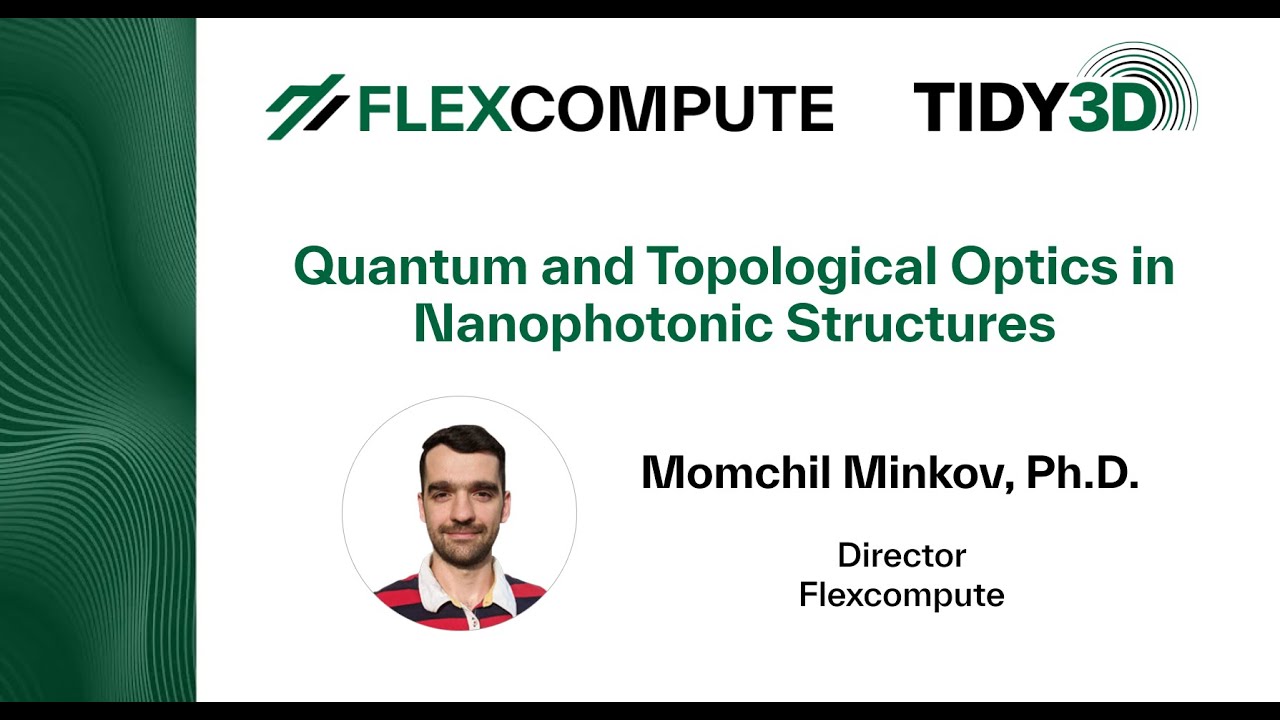 FLEXCOMPUTE

TIDY3D

Quantum and Topological Optics in Nanophotonic Structures

Momchil Minkov, Ph.D.

Director
Flexcompute